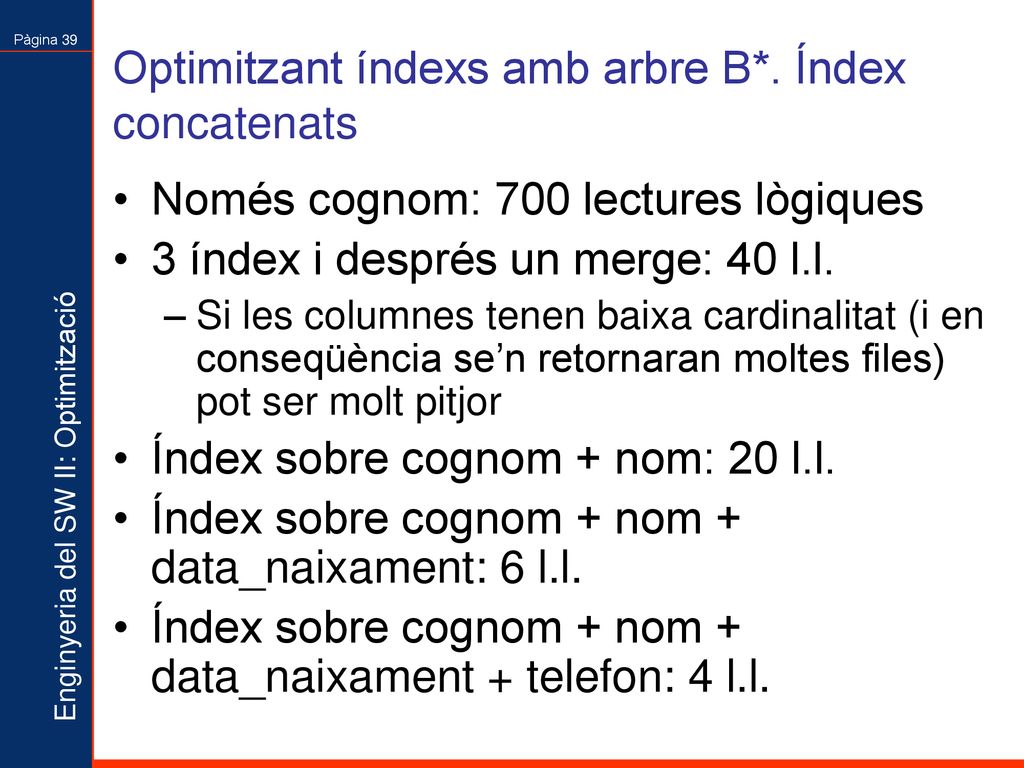 Pàgina 39

Enginyeria del SW II: Optimització

Optimitzant índexs amb arbre B*. Índex concatenats

• Només cognom: 700 lectures lògiques
• 3 índex i després un merge: 40 l.l.
– Si les columnes tenen baixa cardinalitat (i en conseqüència se'n retornaran moltes files) pot ser molt pitjor
• Índex sobre cognom + nom: 20 l.l.
• Índex sobre cognom + nom + data_naixament: 6 l.l.
• Índex sobre cognom + nom + data_naixament + telefon: 4 l.l.